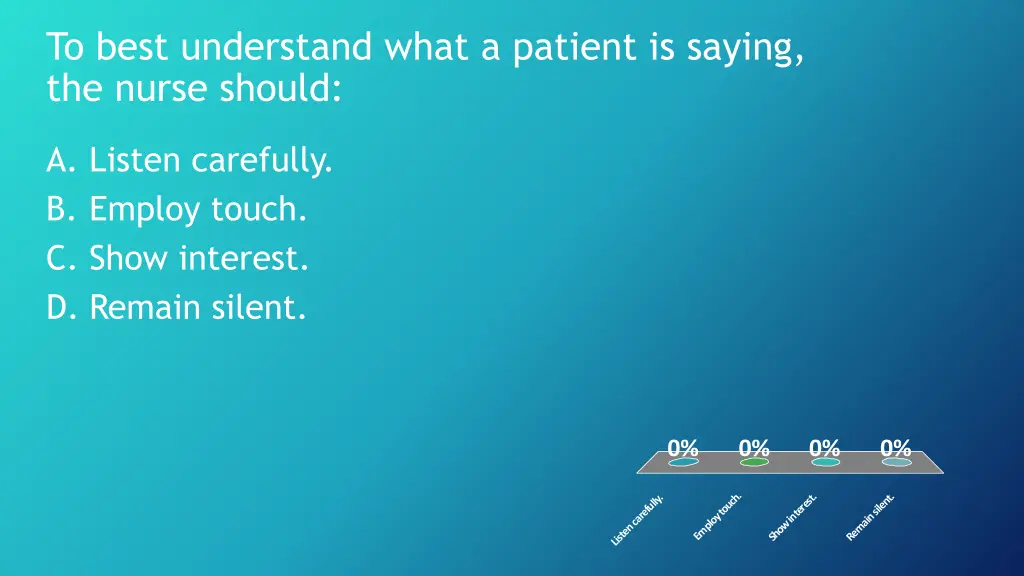 To best understand what a patient is saying, the nurse should:

A. Listen carefully.
B. Employ touch.
C. Show interest.
D. Remain silent.

0%
0%
0%
0%

Listen carefully.
Employ touch.
Show interest.
Remain silent.